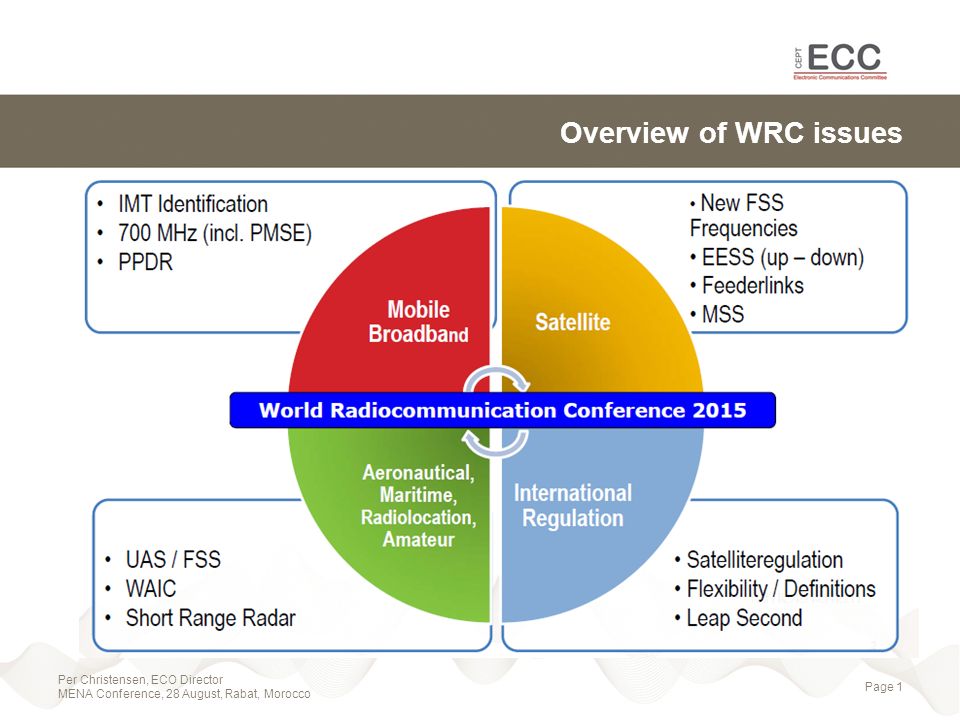 CEPT ECC
Electronic Communications Committee

Overview of WRC issues

• IMT Identification
• 700 MHz (incl. PMSE)
• PPDR

• New FSS Frequencies
• EESS (up – down)
• Feederlinks
• MSS

Mobile Broadband

Satellite

World Radiocommunication Conference 2015

Aeronautical, Maritime, Radiolocation, Amateur

International Regulation

• UAS / FSS
• WAIC
• Short Range Radar

• Satelliteregulation
• Flexibility / Definitions
• Leap Second

Per Christensen, ECO Director
MENA Conference, 28 August, Rabat, Morocco

Page 1